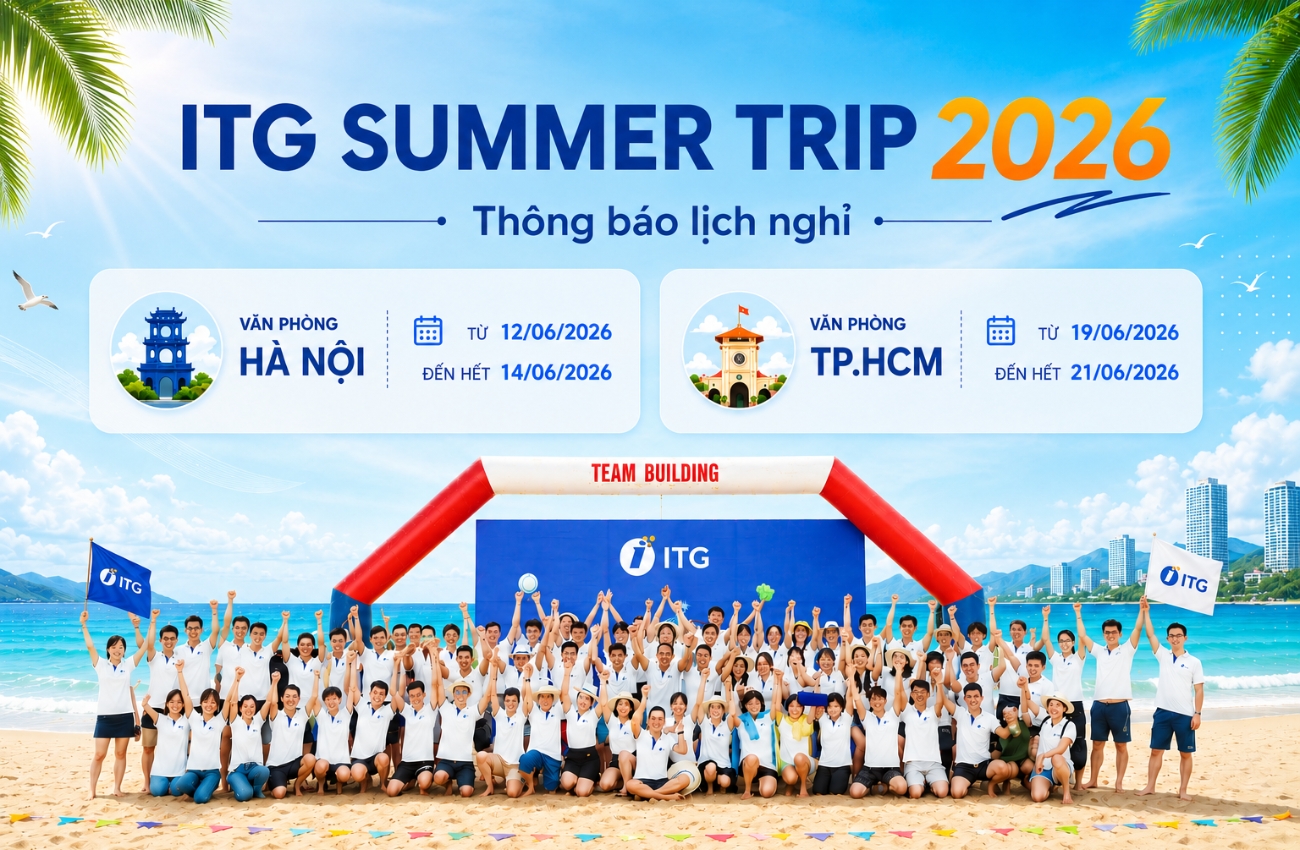 ITG SUMMER TRIP 2026

Thông báo lịch nghỉ

VĂN PHÒNG
HÀ NỘI

TỪ 12/06/2026
ĐẾN HẾT 14/06/2026

VĂN PHÒNG
TP.HCM

TỪ 19/06/2026
ĐẾN HẾT 21/06/2026

TEAM BUILDING

ITG

ITG

ITG